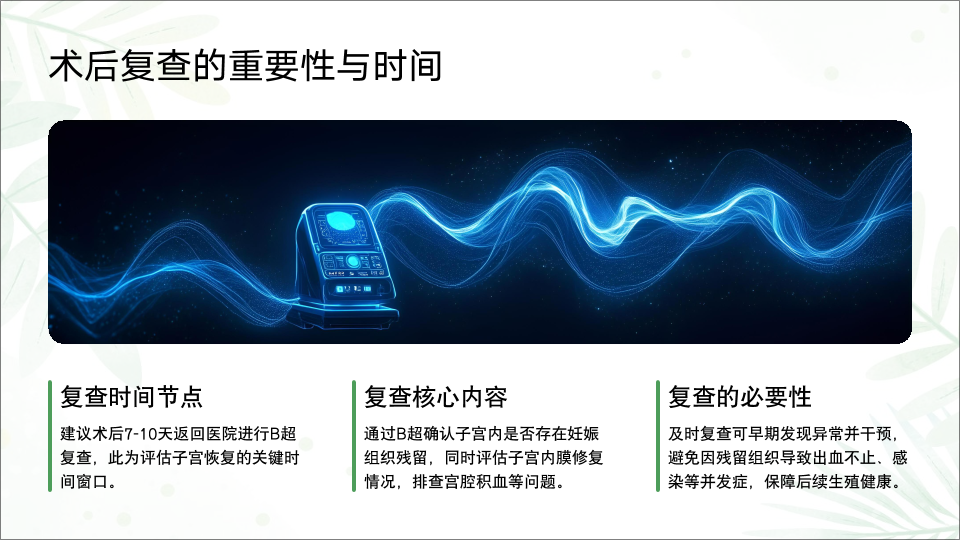 术后复查的重要性与时间

复查时间节点

建议术后7-10天返回医院进行B超复查，此为评估子宫恢复的关键时间窗口。

复查核心内容

通过B超确认子宫内是否存在妊娠组织残留，同时评估子宫内膜修复情况，排查宫腔积血等问题。

复查的必要性

及时复查可早期发现异常并干预，避免因残留组织导致出血不止、感染等并发症，保障后续生殖健康。